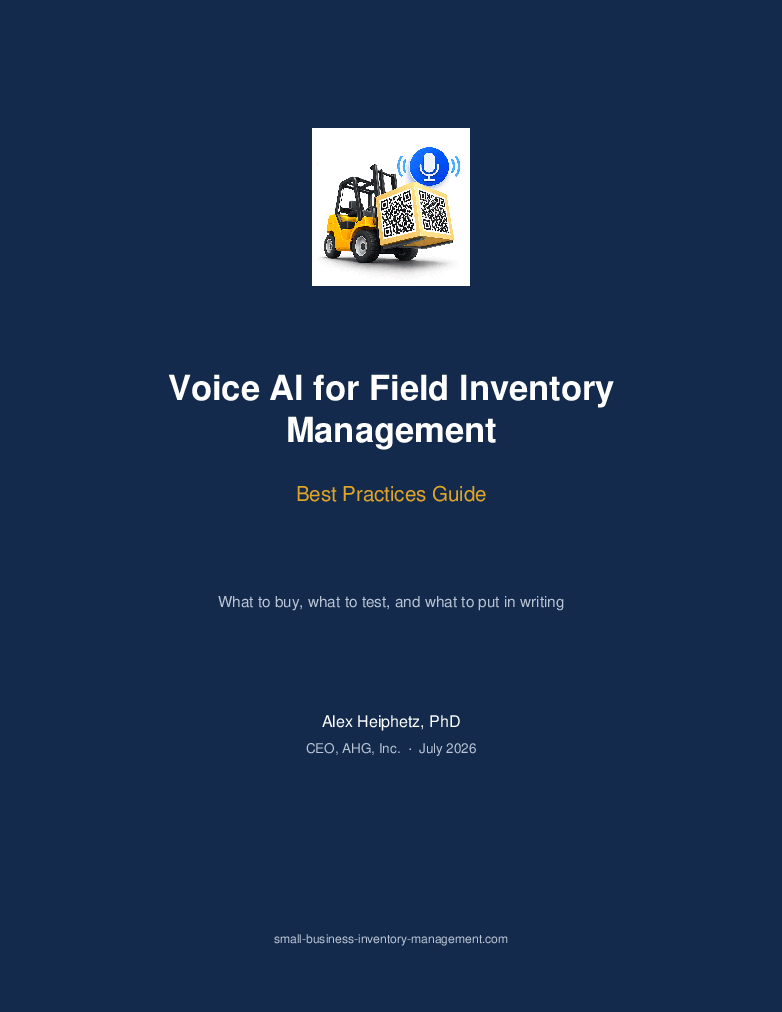 Voice AI for Field Inventory Management

Best Practices Guide

What to buy, what to test, and what to put in writing

Alex Heiphetz, PhD

CEO, AHG, Inc. · July 2026

small-business-inventory-management.com